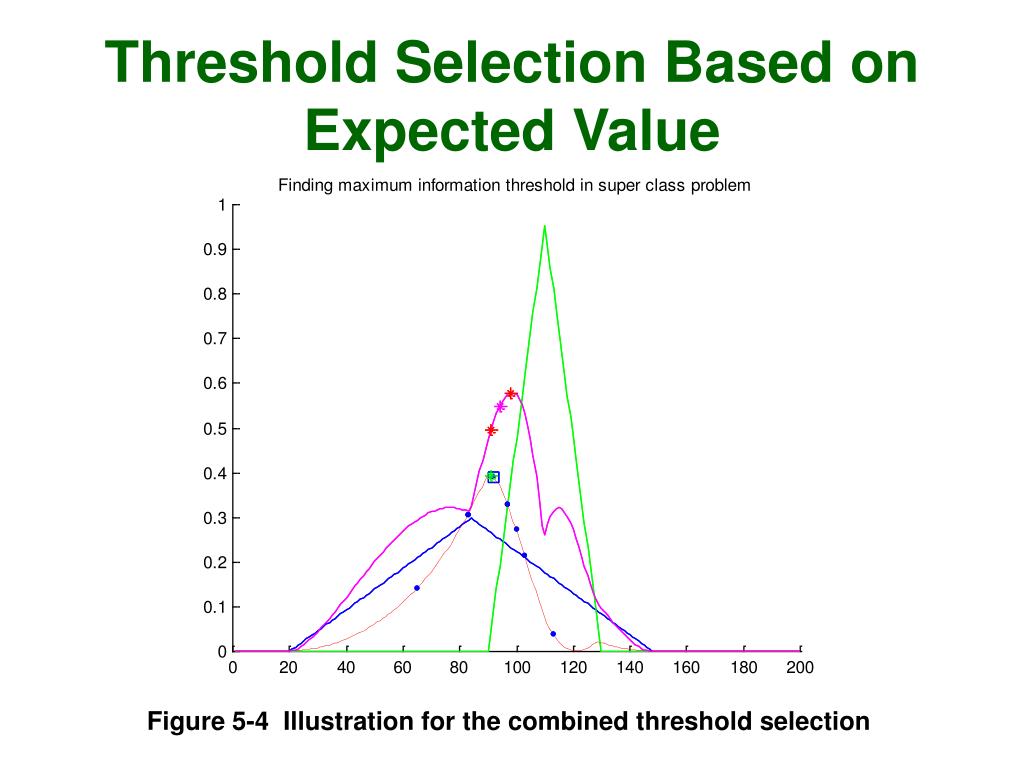 Threshold Selection Based on Expected Value

Finding maximum information threshold in super class problem

1
0.9
0.8
0.7
0.6
0.5
0.4
0.3
0.2
0.1
0

0 20 40 60 80 100 120 140 160 180 200

Figure 5-4 Illustration for the combined threshold selection